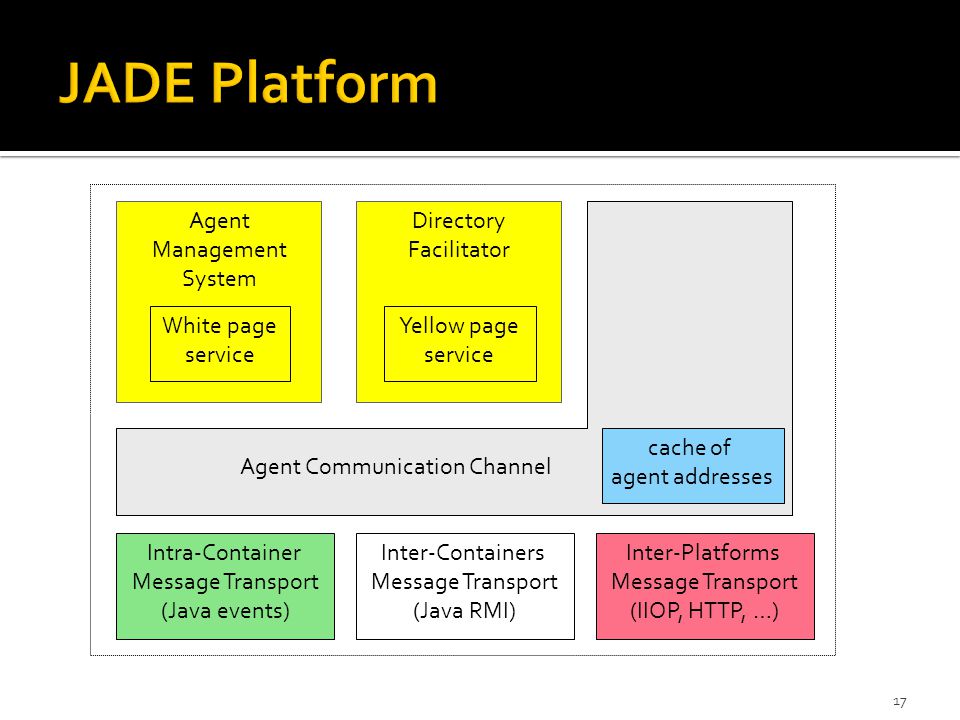 JADE Platform

Agent Management System

White page service

Directory Facilitator

Yellow page service

Agent Communication Channel

cache of agent addresses

Intra-Container Message Transport (Java events)

Inter-Containers Message Transport (Java RMI)

Inter-Platforms Message Transport (IIOP, HTTP, ...)

17